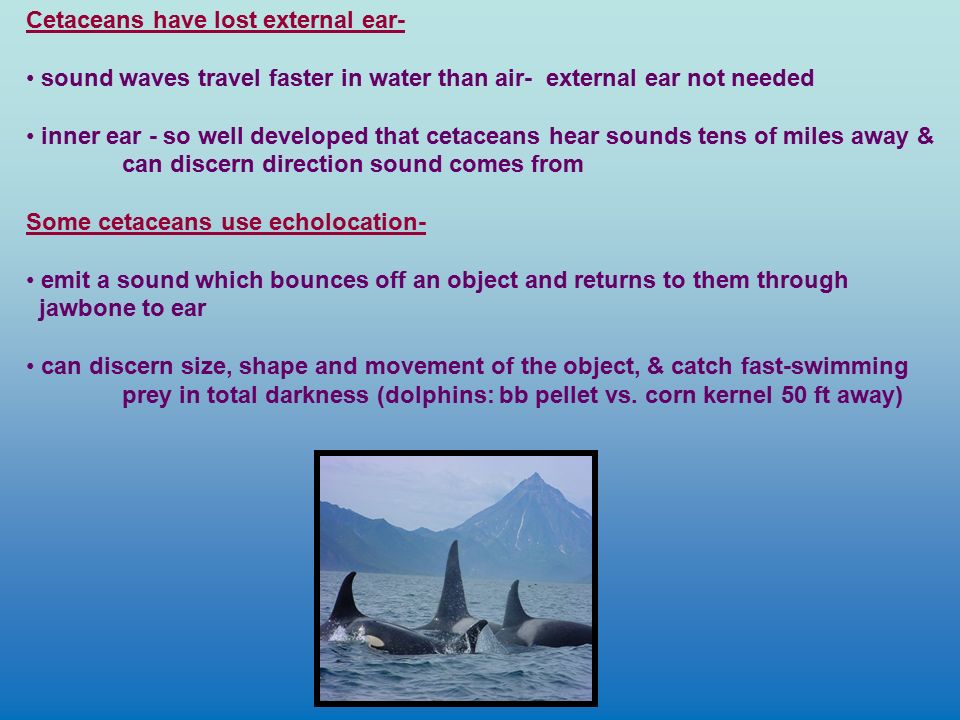 Cetaceans have lost external ear-

• sound waves travel faster in water than air- external ear not needed

• inner ear - so well developed that cetaceans hear sounds tens of miles away & can discern direction sound comes from

Some cetaceans use echolocation-

• emit a sound which bounces off an object and returns to them through jawbone to ear

• can discern size, shape and movement of the object, & catch fast-swimming prey in total darkness (dolphins: bb pellet vs. corn kernel 50 ft away)